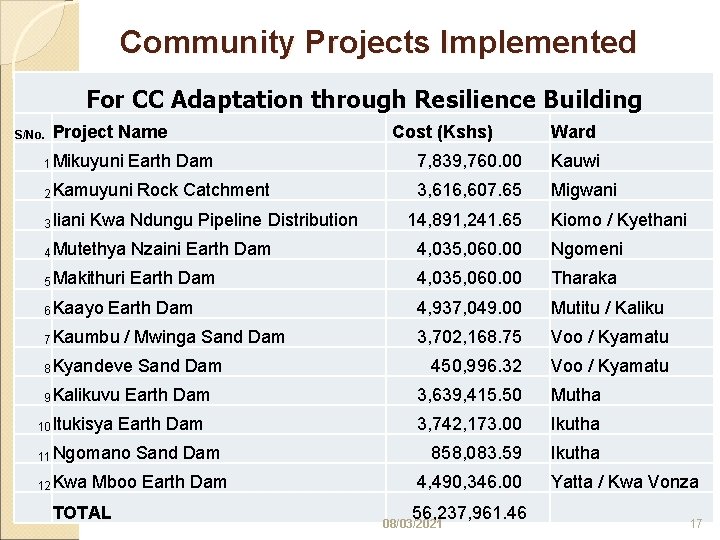 Community Projects Implemented

For CC Adaptation through Resilience Building

| S/No. | Project Name | Cost (Kshs) | Ward |
|---|---|---|---|
| 1 | Mikuyuni Earth Dam | 7,839,760.00 | Kauwi |
| 2 | Kamuyuni Rock Catchment | 3,616,607.65 | Migwani |
| 3 | Iiani Kwa Ndungu Pipeline Distribution | 14,891,241.65 | Kiomo / Kyethani |
| 4 | Mutethya Nzaini Earth Dam | 4,035,060.00 | Ngomeni |
| 5 | Makithuri Earth Dam | 4,035,060.00 | Tharaka |
| 6 | Kaayo Earth Dam | 4,937,049.00 | Mutitu / Kaliku |
| 7 | Kaumbu / Mwinga Sand Dam | 3,702,168.75 | Voo / Kyamatu |
| 8 | Kyandeve Sand Dam | 450,996.32 | Voo / Kyamatu |
| 9 | Kalikuvu Earth Dam | 3,639,415.50 | Mutha |
| 10 | Itukisya Earth Dam | 3,742,173.00 | Ikutha |
| 11 | Ngomano Sand Dam | 858,083.59 | Ikutha |
| 12 | Kwa Mboo Earth Dam | 4,490,346.00 | Yatta / Kwa Vonza |
| | TOTAL | 56,237,961.46 | |

08/03/2021

17